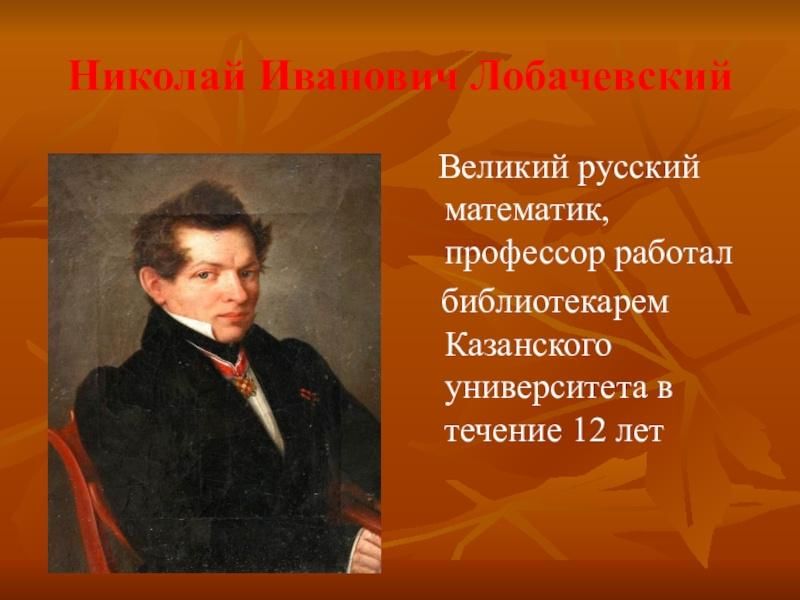 Николай Иванович Лобачевский

Великий русский математик, профессор работал библиотекарем Казанского университета в течение 12 лет